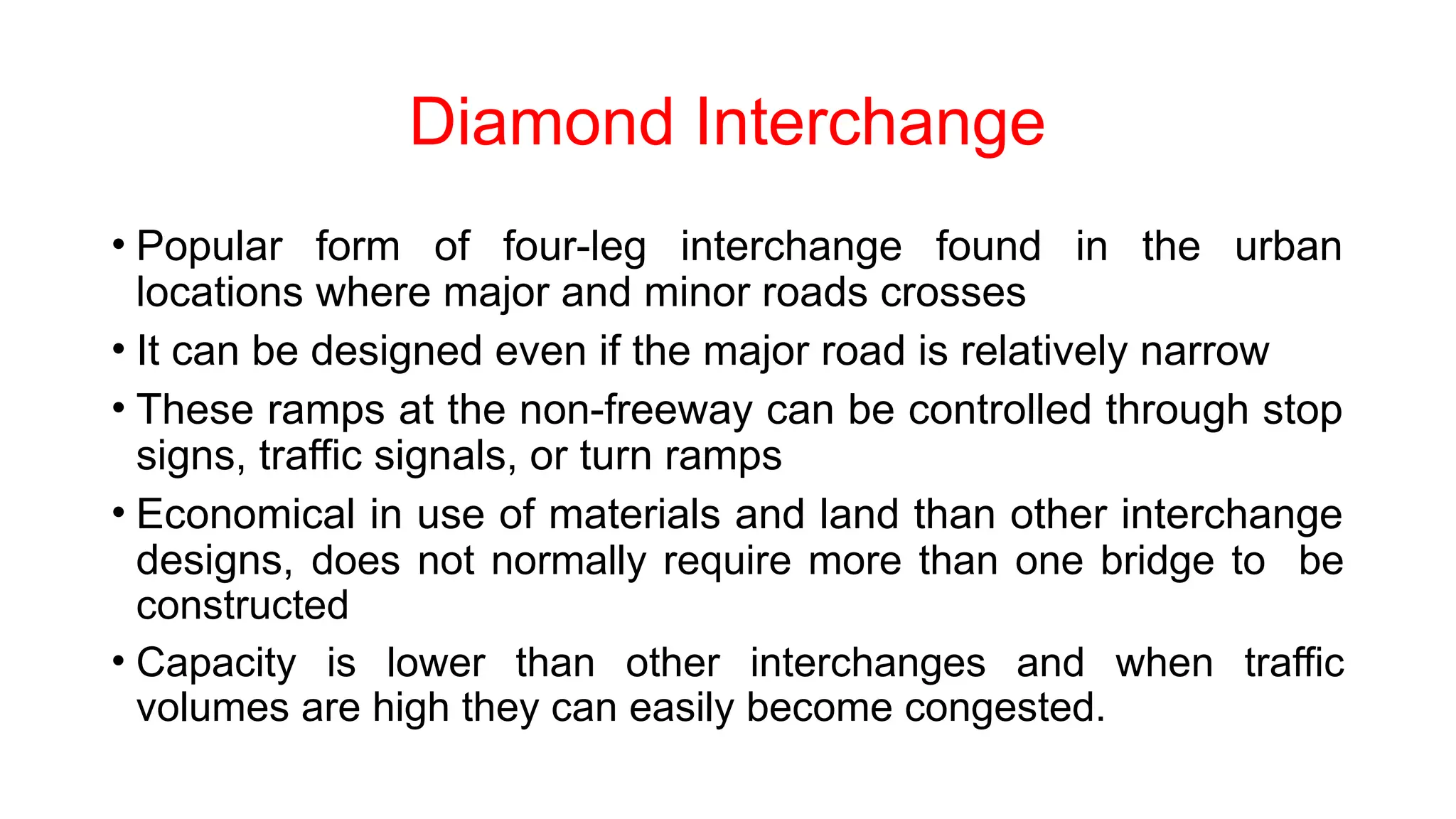 Diamond Interchange

• Popular form of four-leg interchange found in the urban locations where major and minor roads crosses

• It can be designed even if the major road is relatively narrow

• These ramps at the non-freeway can be controlled through stop signs, traffic signals, or turn ramps

• Economical in use of materials and land than other interchange designs, does not normally require more than one bridge to be constructed

• Capacity is lower than other interchanges and when traffic volumes are high they can easily become congested.